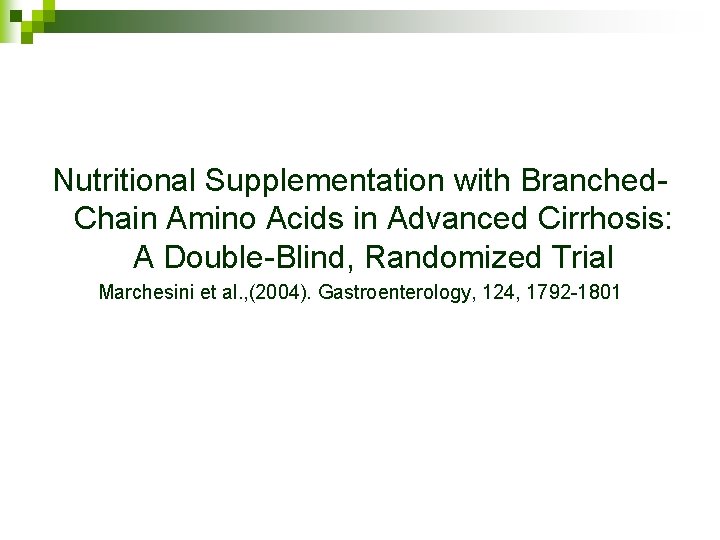 Nutritional Supplementation with Branched-Chain Amino Acids in Advanced Cirrhosis: A Double-Blind, Randomized Trial

Marchesini et al.,(2004). Gastroenterology, 124, 1792-1801